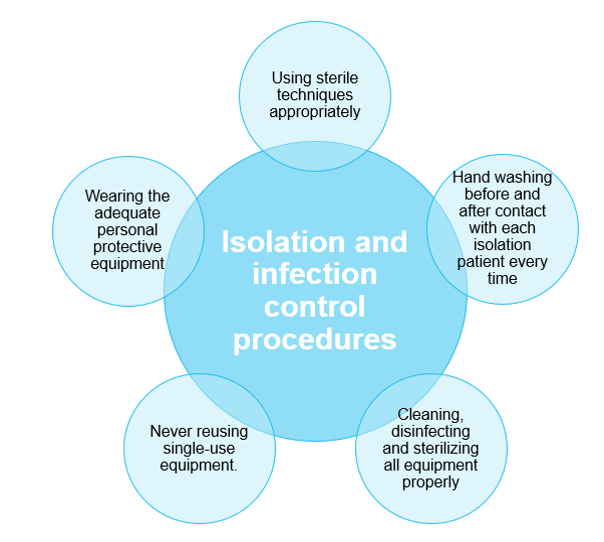 Isolation and infection control procedures

Using sterile techniques appropriately

Hand washing before and after contact with each isolation patient every time

Cleaning, disinfecting and sterilizing all equipment properly

Never reusing single-use equipment.

Wearing the adequate personal protective equipment